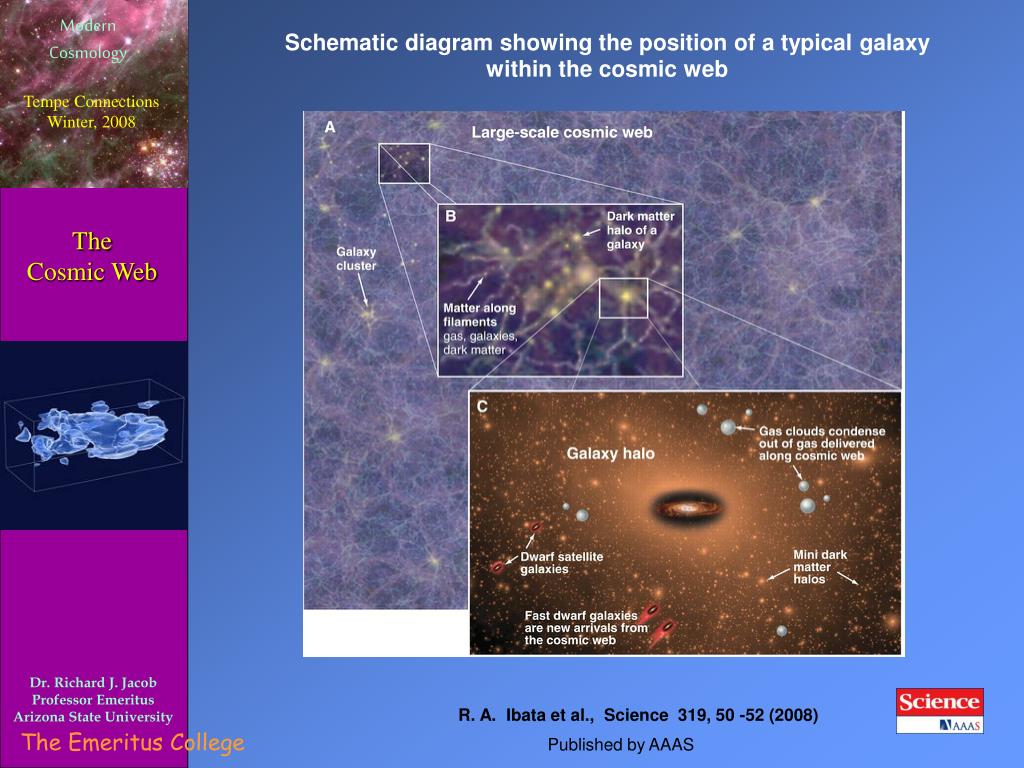 Modern Cosmology

Tempe Connections Winter, 2008

The Cosmic Web

Dr. Richard J. Jacob
Professor Emeritus
Arizona State University

The Emeritus College

Schematic diagram showing the position of a typical galaxy within the cosmic web

A

Large-scale cosmic web

Galaxy cluster

B

Dark matter halo of a galaxy

Matter along filaments gas, galaxies, dark matter

C

Galaxy halo

Gas clouds condense out of gas delivered along cosmic web

Dwarf satellite galaxies

Mini dark matter halos

Fast dwarf galaxies are new arrivals from the cosmic web

R. A. Ibata et al., Science 319, 50 -52 (2008)

Published by AAAS

Science AAAS